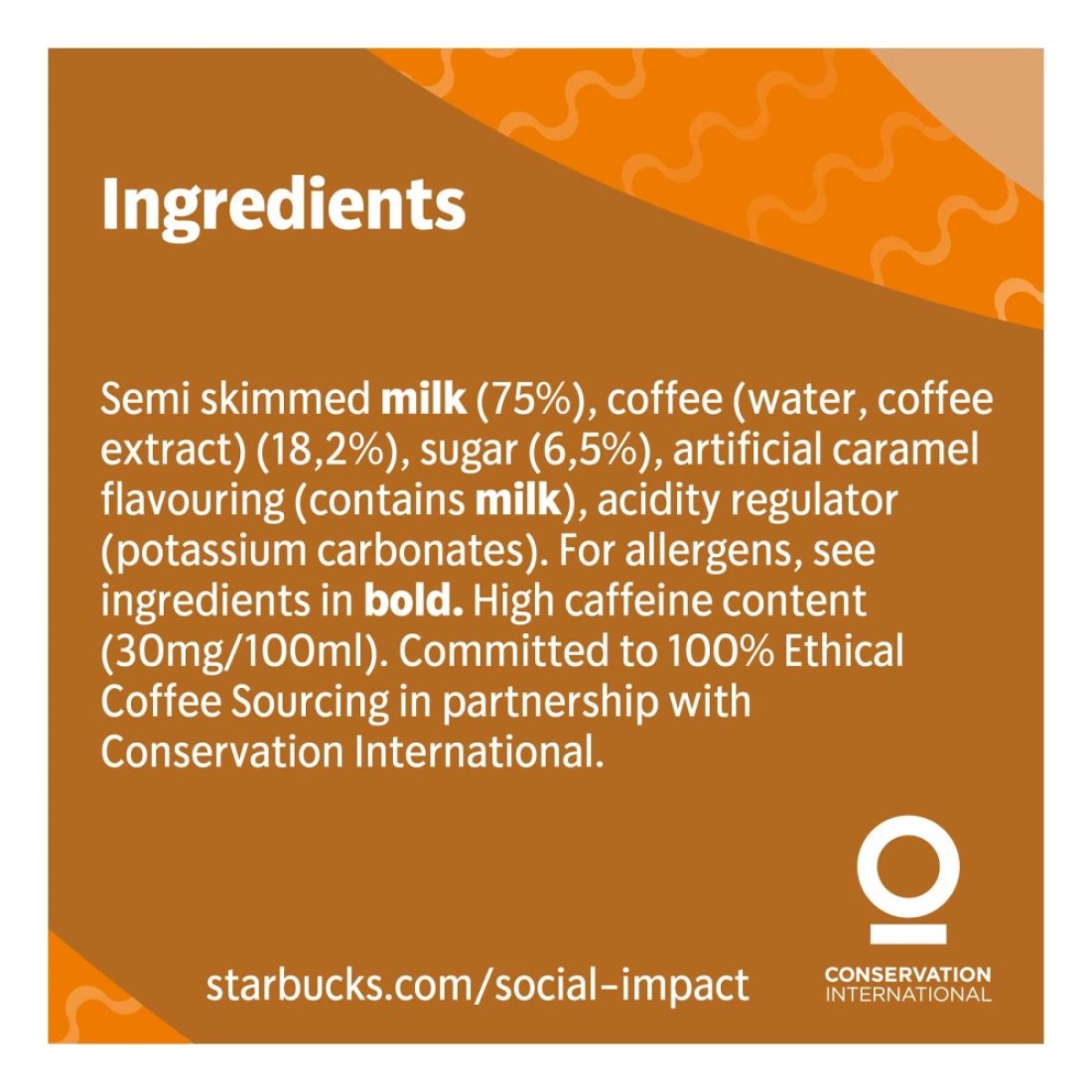 Ingredients

Semi skimmed milk (75%), coffee (water, coffee extract) (18,2%), sugar (6,5%), artificial caramel flavouring (contains milk), acidity regulator (potassium carbonates). For allergens, see ingredients in bold. High caffeine content (30mg/100ml). Committed to 100% Ethical Coffee Sourcing in partnership with Conservation International.

starbucks.com/social-impact

CONSERVATION INTERNATIONAL